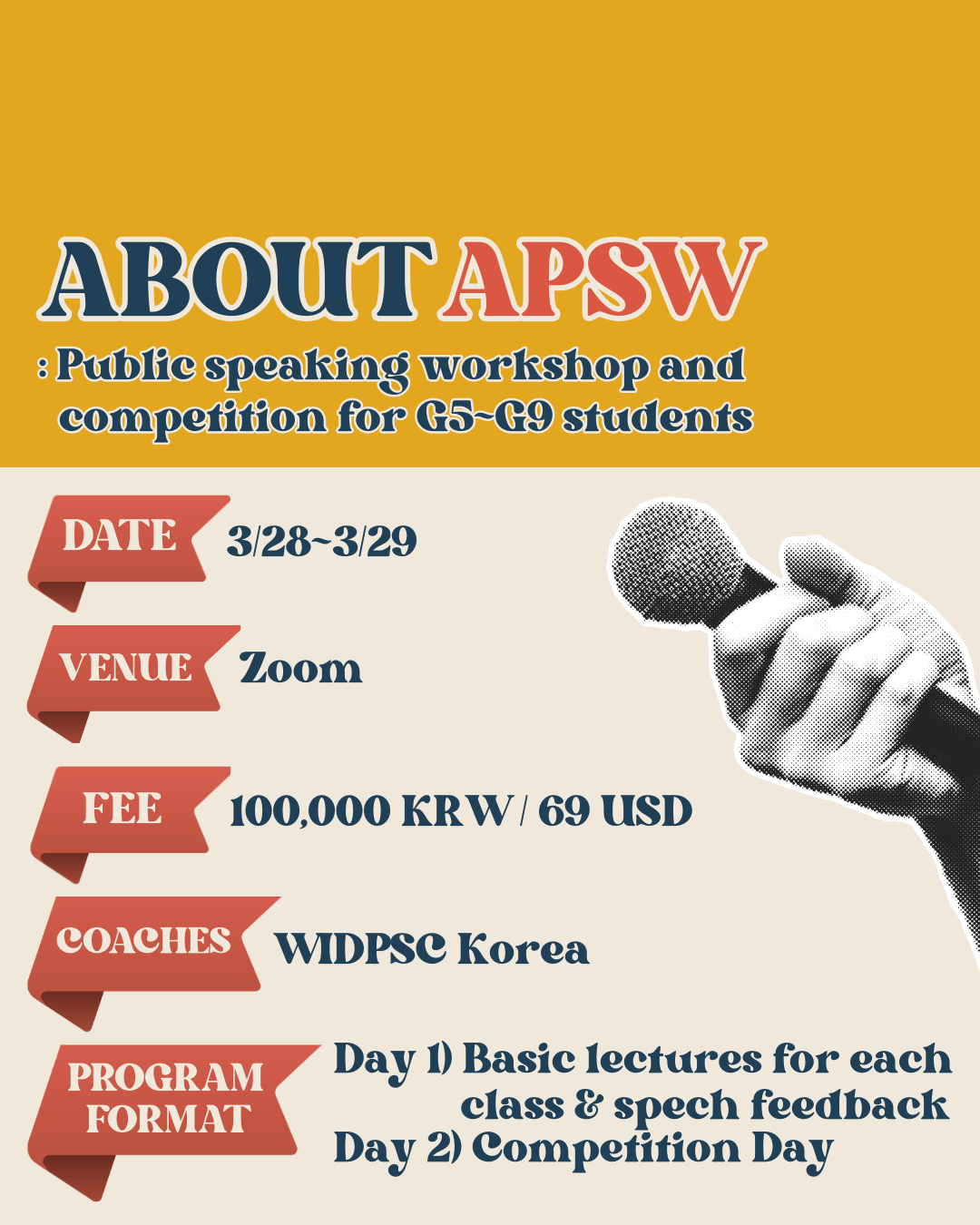 ABOUT APSW
: Public speaking workshop and competition for G5~G9 students

DATE 3/28~3/29

VENUE Zoom

FEE 100,000 KRW / 69 USD

COACHES WIDPSC Korea

PROGRAM FORMAT Day 1) Basic lectures for each class & spech feedback
Day 2) Competition Day